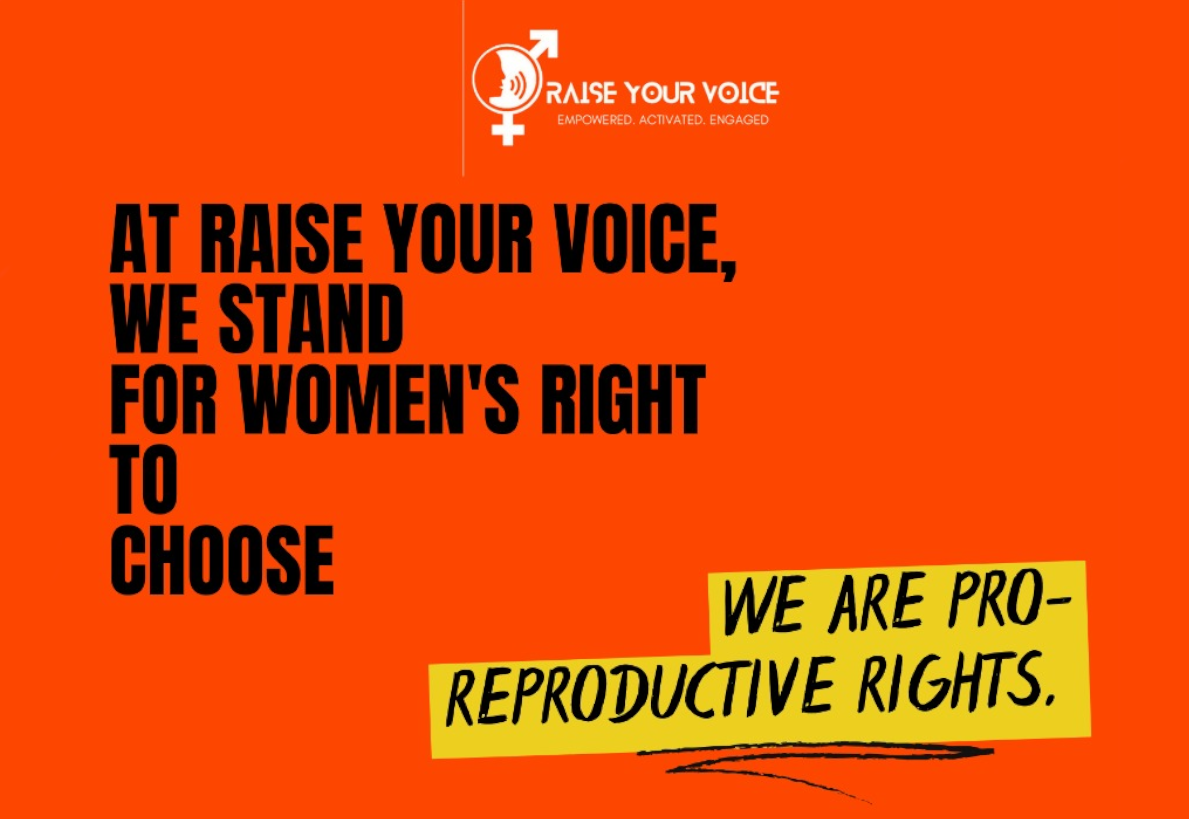 RAISE YOUR VOICE
EMPOWERED. ACTIVATED. ENGAGED

AT RAISE YOUR VOICE, WE STAND FOR WOMEN'S RIGHT TO CHOOSE

WE ARE PRO-REPRODUCTIVE RIGHTS.